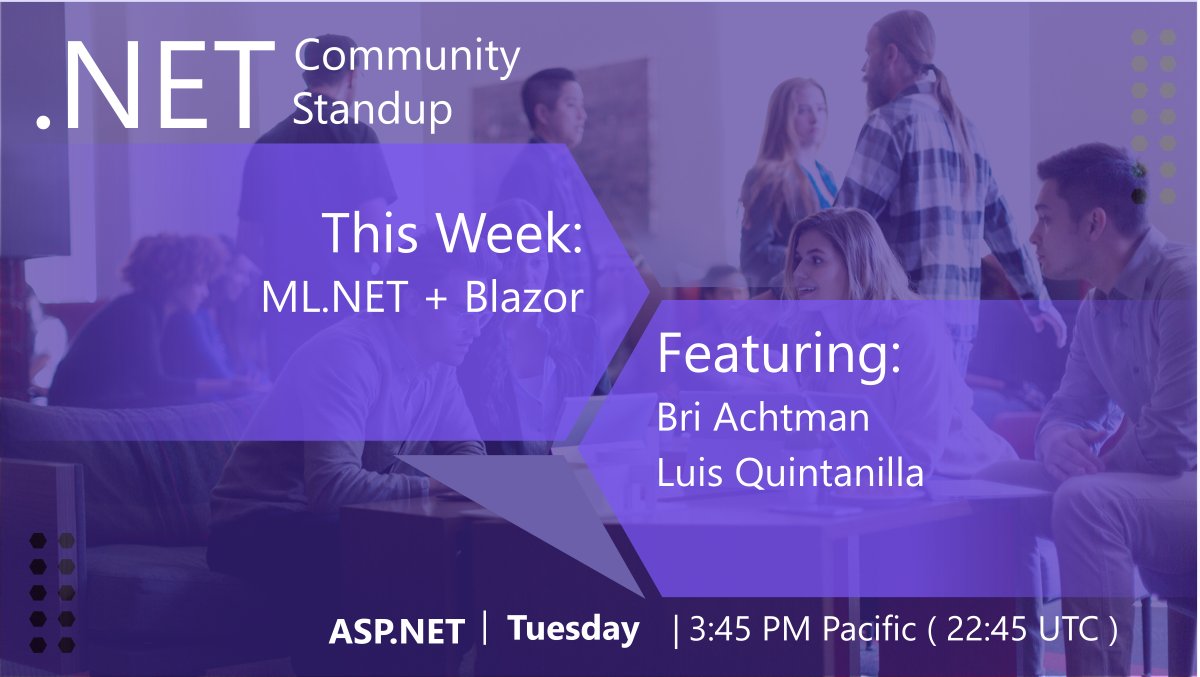 .NET Community Standup

This Week:
ML.NET + Blazor

Featuring:
Bri Achtman
Luis Quintanilla

ASP.NET | Tuesday | 3:45 PM Pacific ( 22:45 UTC )